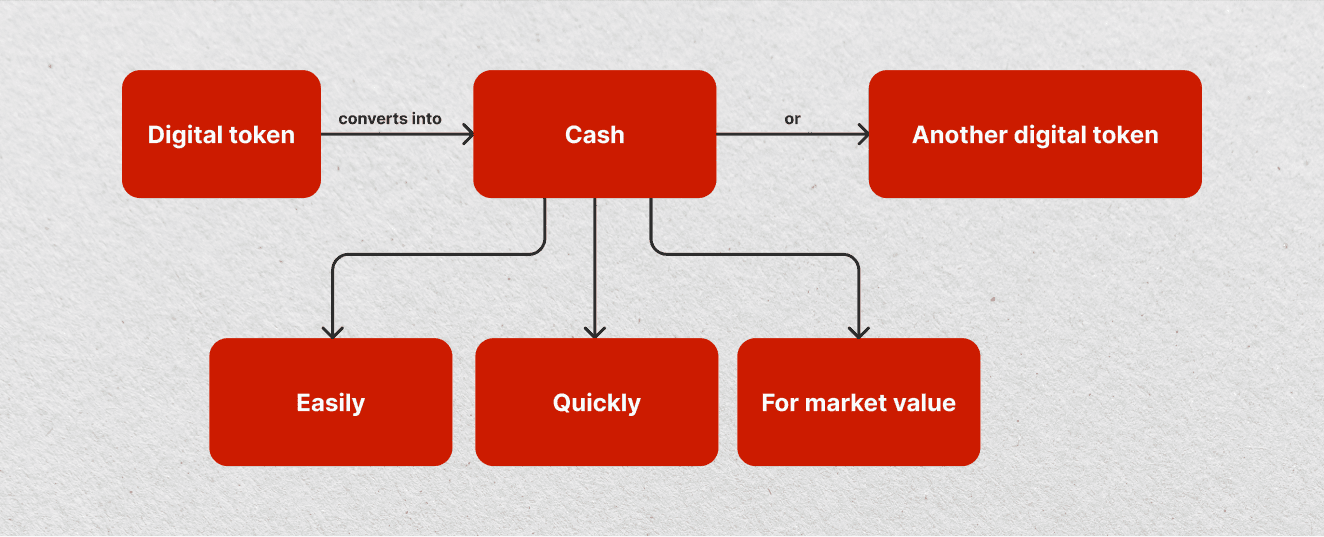 Digital token

converts into

Cash

or

Another digital token

Easily

Quickly

For market value